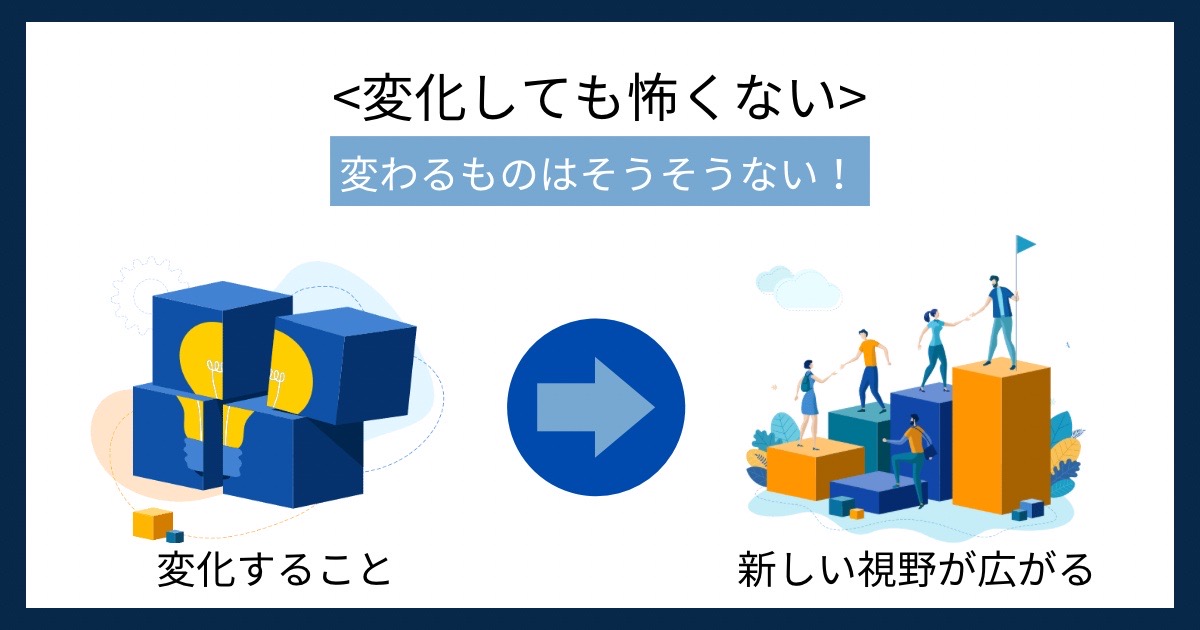 <変化しても怖くない>

変わるものはそうそうない！

変化すること

新しい視野が広がる